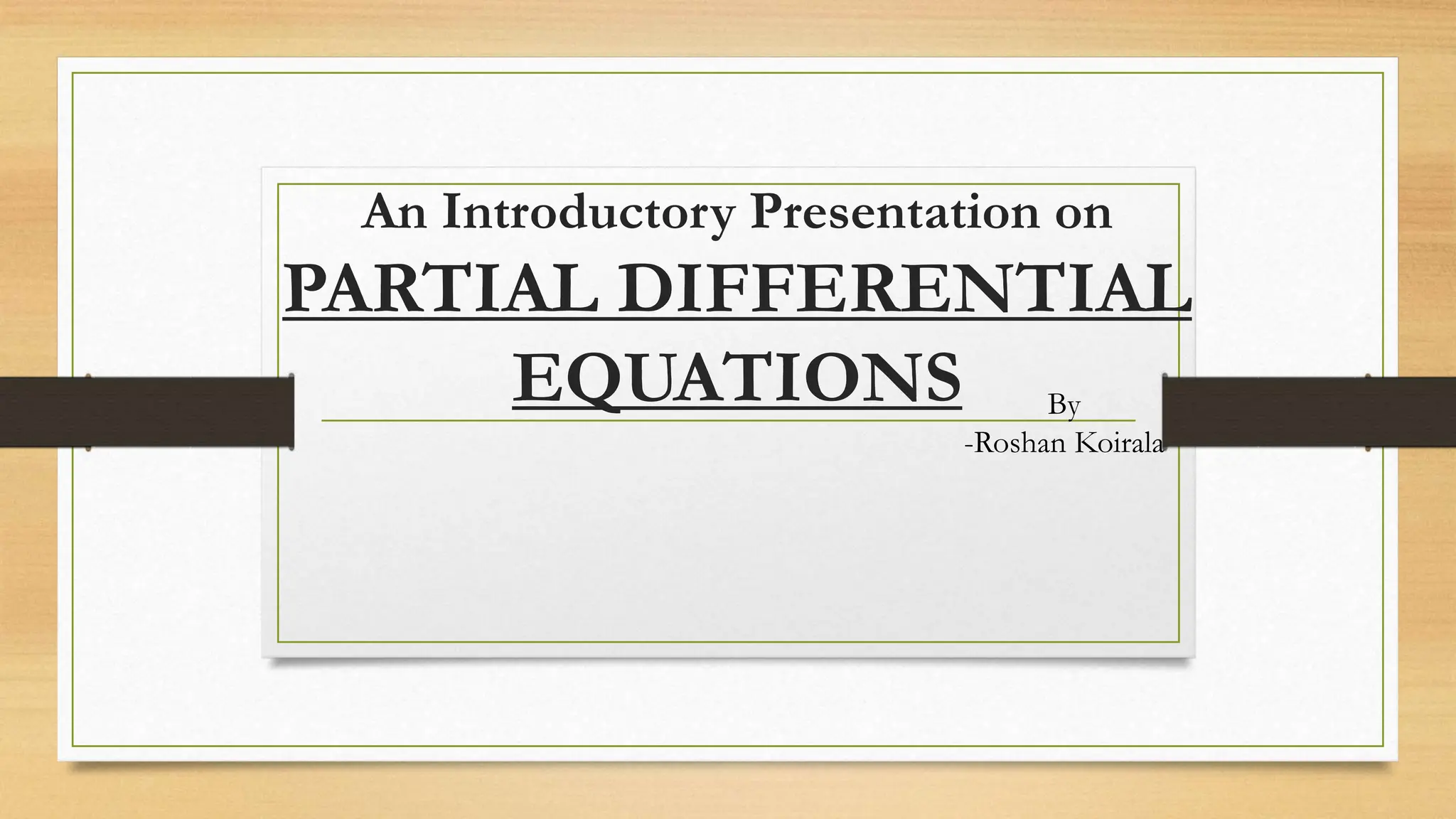 An Introductory Presentation on
PARTIAL DIFFERENTIAL EQUATIONS

By
-Roshan Koirala